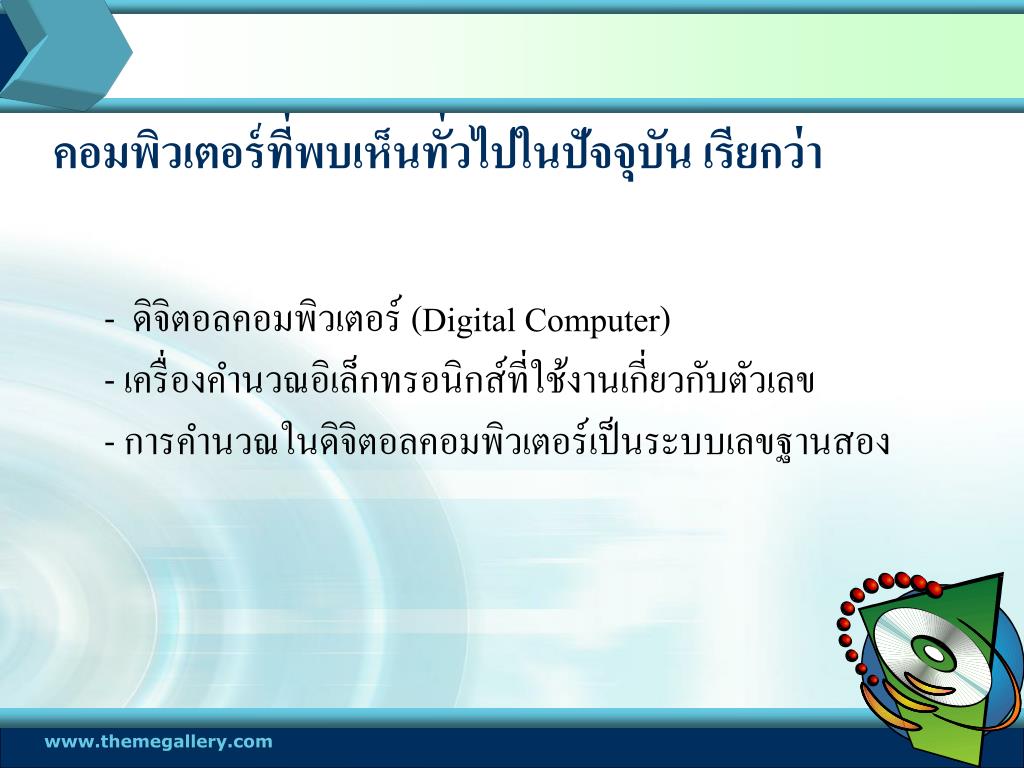 คอมพิวเตอร์ที่พบเห็นทั่วไปในปัจจุบัน เรียกว่า

- ดิจิตอลคอมพิวเตอร์ (Digital Computer)
- เครื่องคำนวณอิเล็กทรอนิกส์ที่ใช้งานเกี่ยวกับตัวเลข
- การคำนวณในดิจิตอลคอมพิวเตอร์เป็นระบบเลขฐานสอง

www.themegallery.com